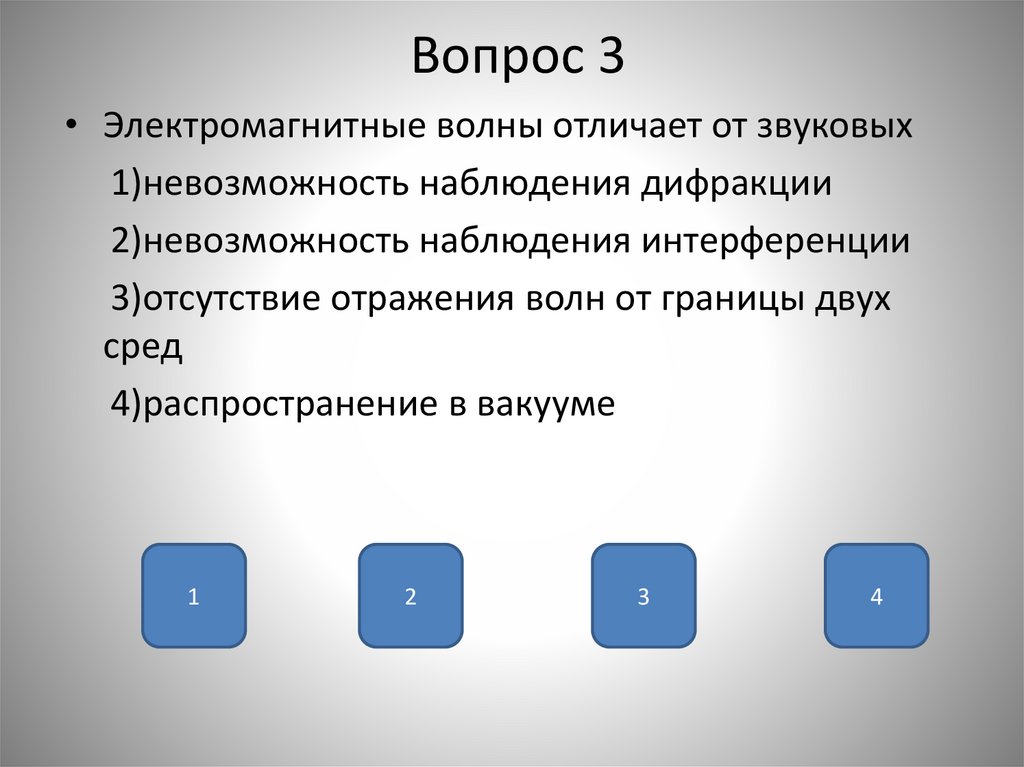 Вопрос 3

• Электромагнитные волны отличает от звуковых

1)невозможность наблюдения дифракции

2)невозможность наблюдения интерференции

3)отсутствие отражения волн от границы двух сред

4)распространение в вакууме

1

2

3

4